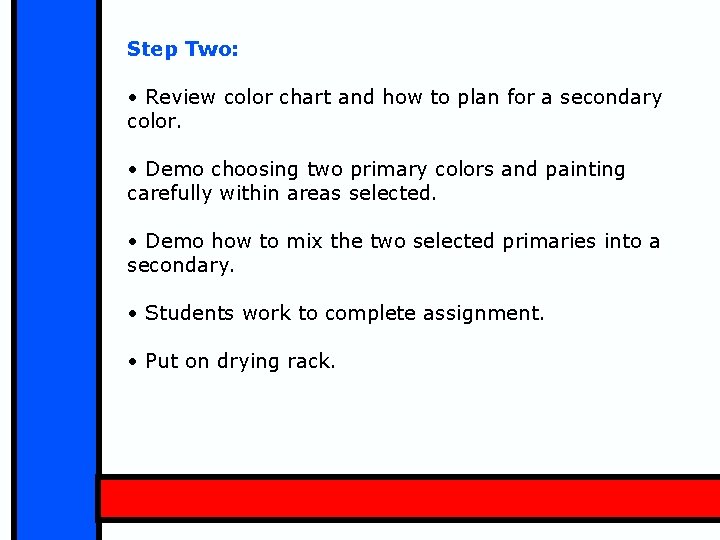 Step Two:

• Review color chart and how to plan for a secondary color.

• Demo choosing two primary colors and painting carefully within areas selected.

• Demo how to mix the two selected primaries into a secondary.

• Students work to complete assignment.

• Put on drying rack.